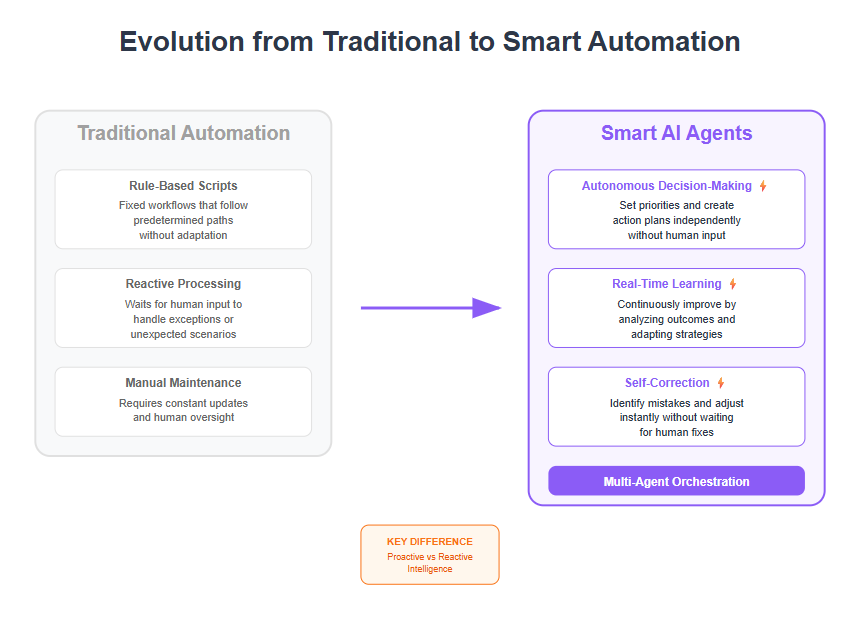 Evolution from Traditional to Smart Automation

Traditional Automation

Rule-Based Scripts
Fixed workflows that follow predetermined paths without adaptation

Reactive Processing
Waits for human input to handle exceptions or unexpected scenarios

Manual Maintenance
Requires constant updates and human oversight

Smart AI Agents

Autonomous Decision-Making
Set priorities and create action plans independently without human input

Real-Time Learning
Continuously improve by analyzing outcomes and adapting strategies

Self-Correction
Identify mistakes and adjust instantly without waiting for human fixes

Multi-Agent Orchestration

KEY DIFFERENCE
Proactive vs Reactive Intelligence